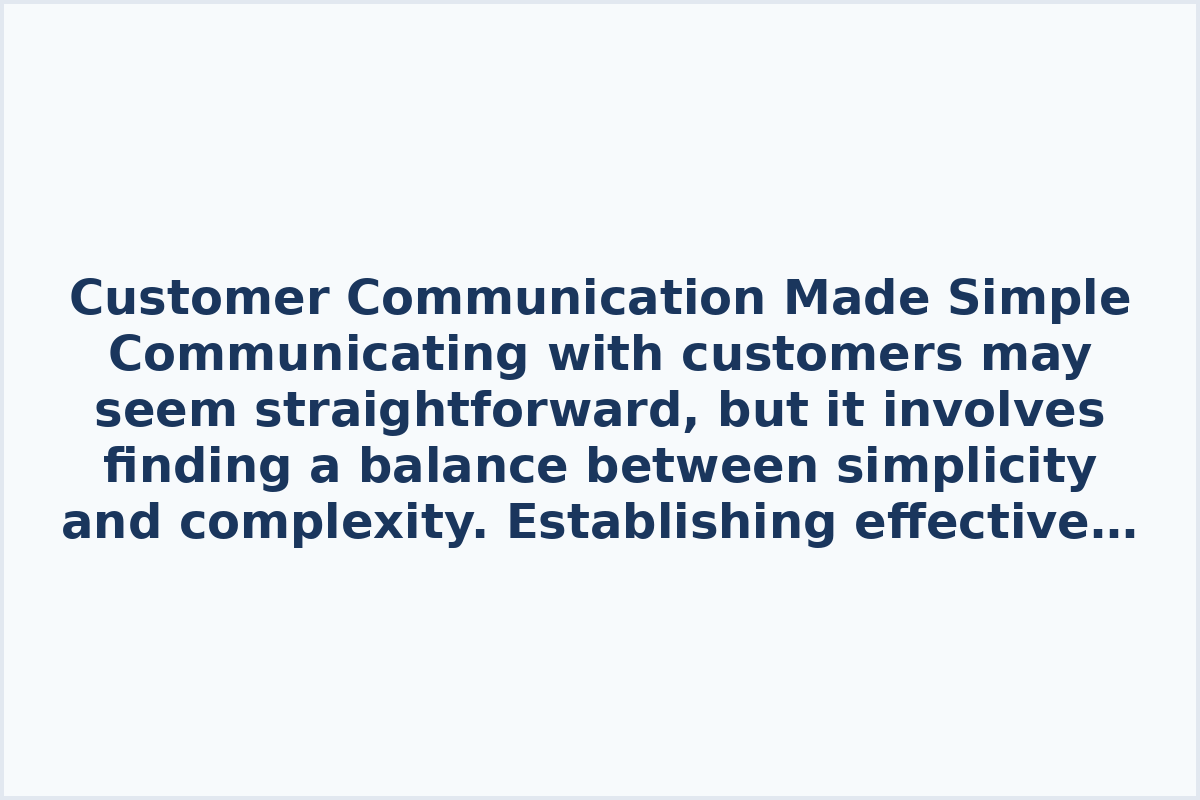 Customer Communication Made Simple
Communicating with customers may seem straightforward, but it involves finding a balance between simplicity and complexity. Establishing effective…